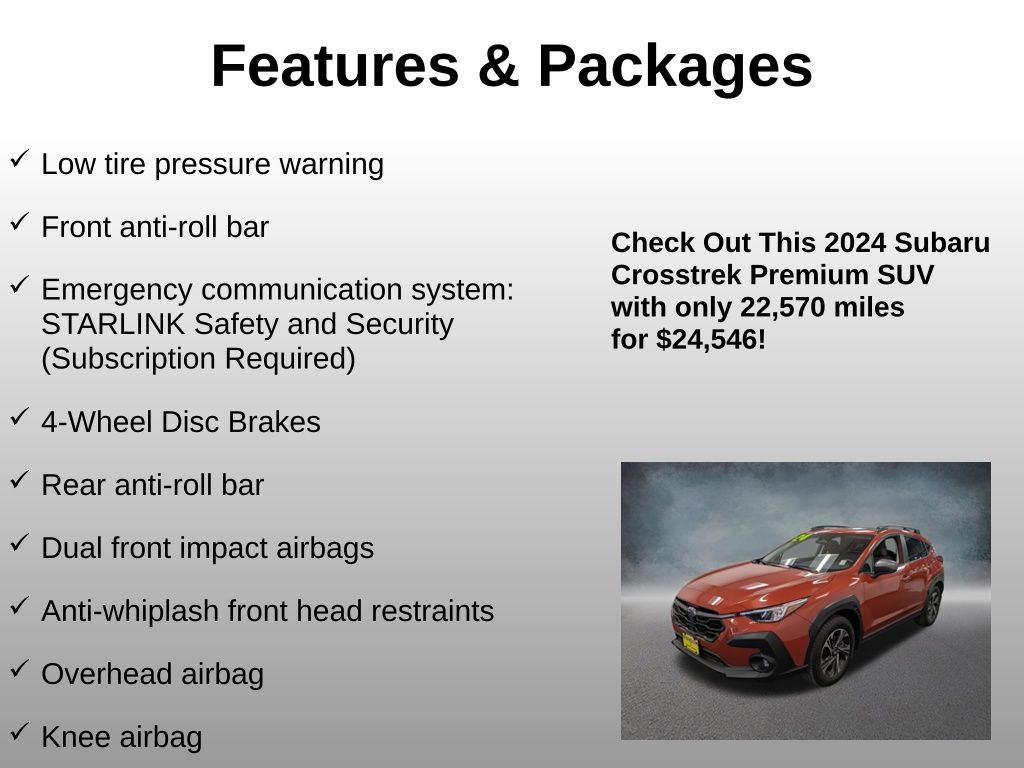 Features & Packages

✓ Low tire pressure warning

✓ Front anti-roll bar

✓ Emergency communication system: STARLINK Safety and Security (Subscription Required)

✓ 4-Wheel Disc Brakes

✓ Rear anti-roll bar

✓ Dual front impact airbags

✓ Anti-whiplash front head restraints

✓ Overhead airbag

✓ Knee airbag

Check Out This 2024 Subaru Crosstrek Premium SUV with only 22,570 miles for $24,546!